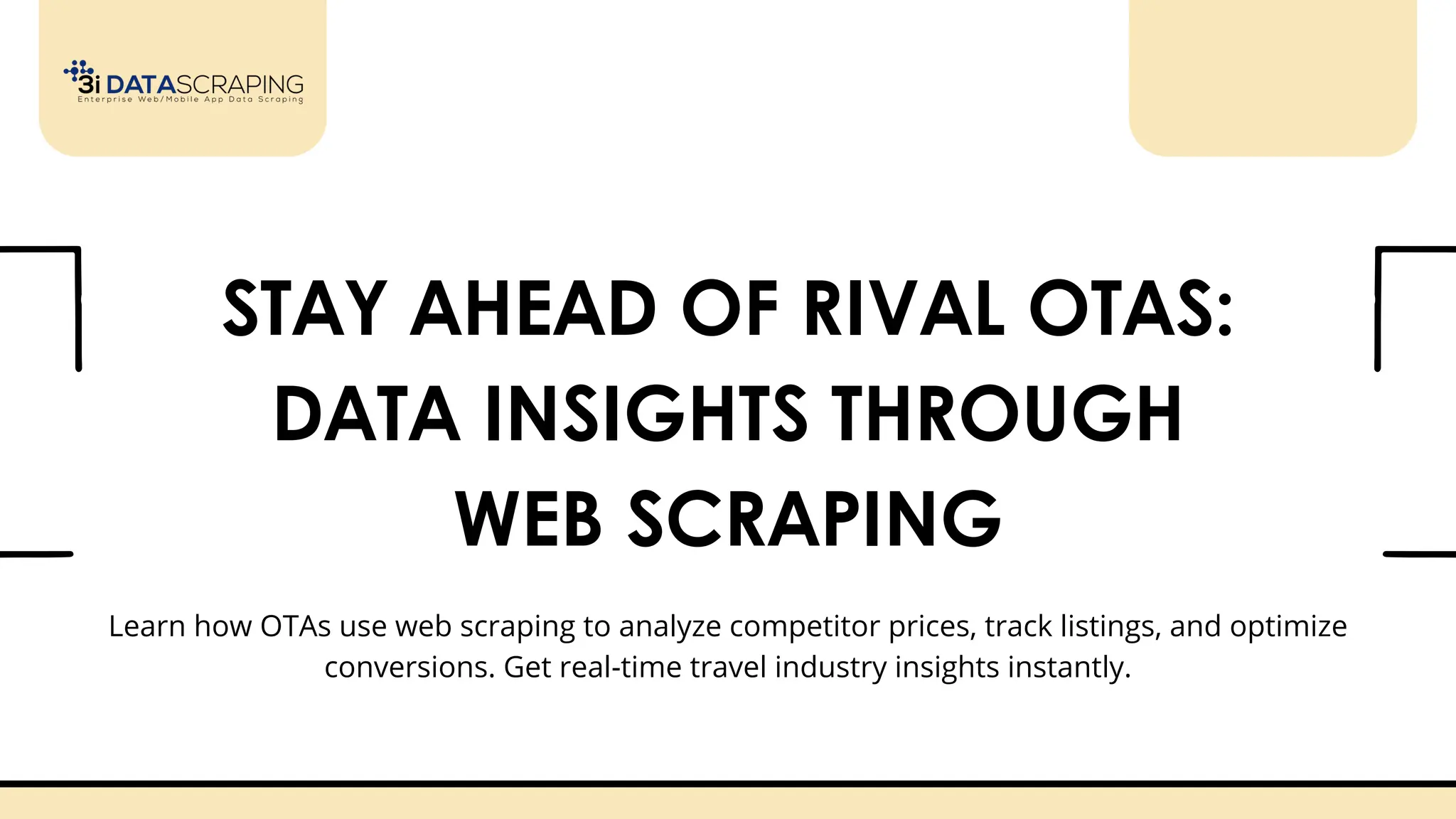 3i DATASCRAPING
Enterprise Web/Mobile App Data Scraping

STAY AHEAD OF RIVAL OTAS: DATA INSIGHTS THROUGH WEB SCRAPING

Learn how OTAs use web scraping to analyze competitor prices, track listings, and optimize conversions. Get real-time travel industry insights instantly.